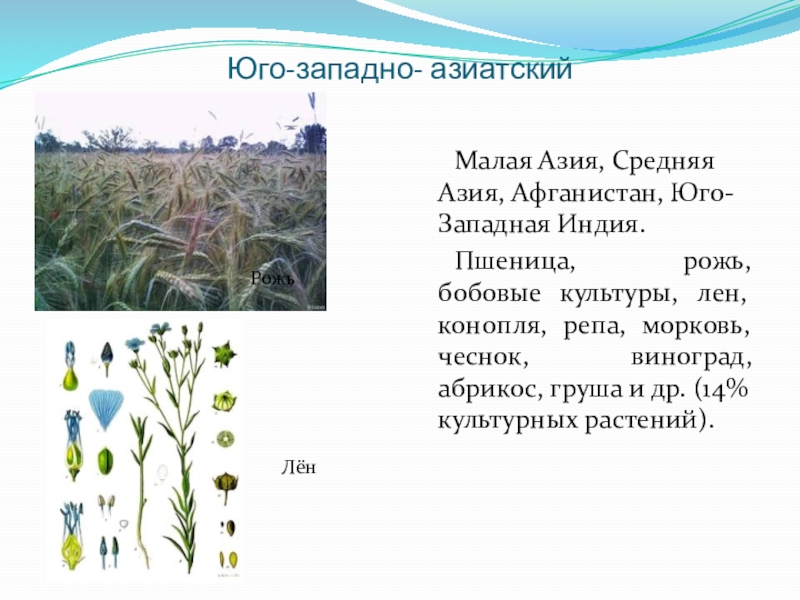 Юго-западно- азиатский

Рожь

Лён

Малая Азия, Средняя Азия, Афганистан, Юго-Западная Индия.

Пшеница, рожь, бобовые культуры, лен, конопля, репа, морковь, чеснок, виноград, абрикос, груша и др. (14% культурных растений).